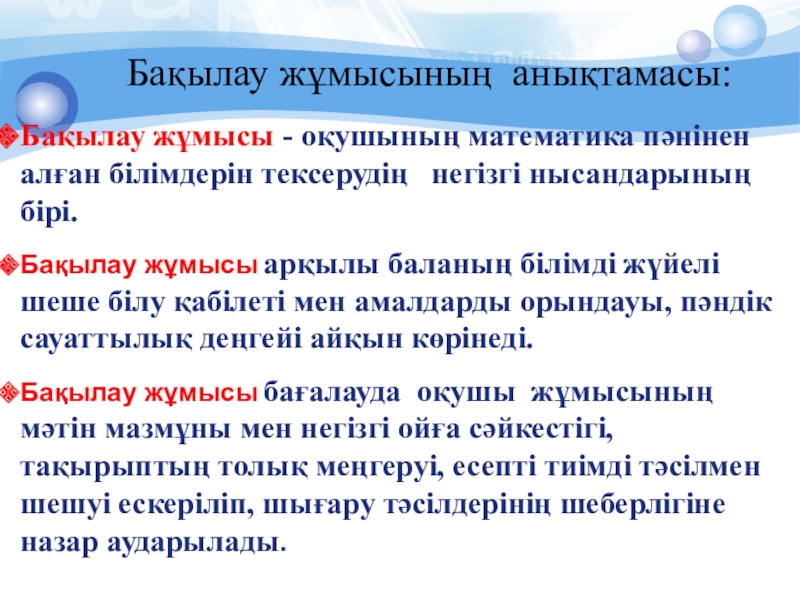 Бақылау жұмысының анықтамасы:

Бақылау жұмысы - оқушының математика пәнінен алған білімдерін тексерудің негізгі нысандарының бірі.

Бақылау жұмысы арқылы баланың білімді жүйелі шеше білу қабілеті мен амалдарды орындауы, пәндік сауаттылық деңгейі айқын көрінеді.

Бақылау жұмысы бағалауда оқушы жұмысының мәтін мазмұны мен негізгі ойға сәйкестігі, тақырыптың толық меңгеруі, есепті тиімді тәсілмен шешуі ескеріліп, шығару тәсілдерінің шеберлігіне назар аударылады.